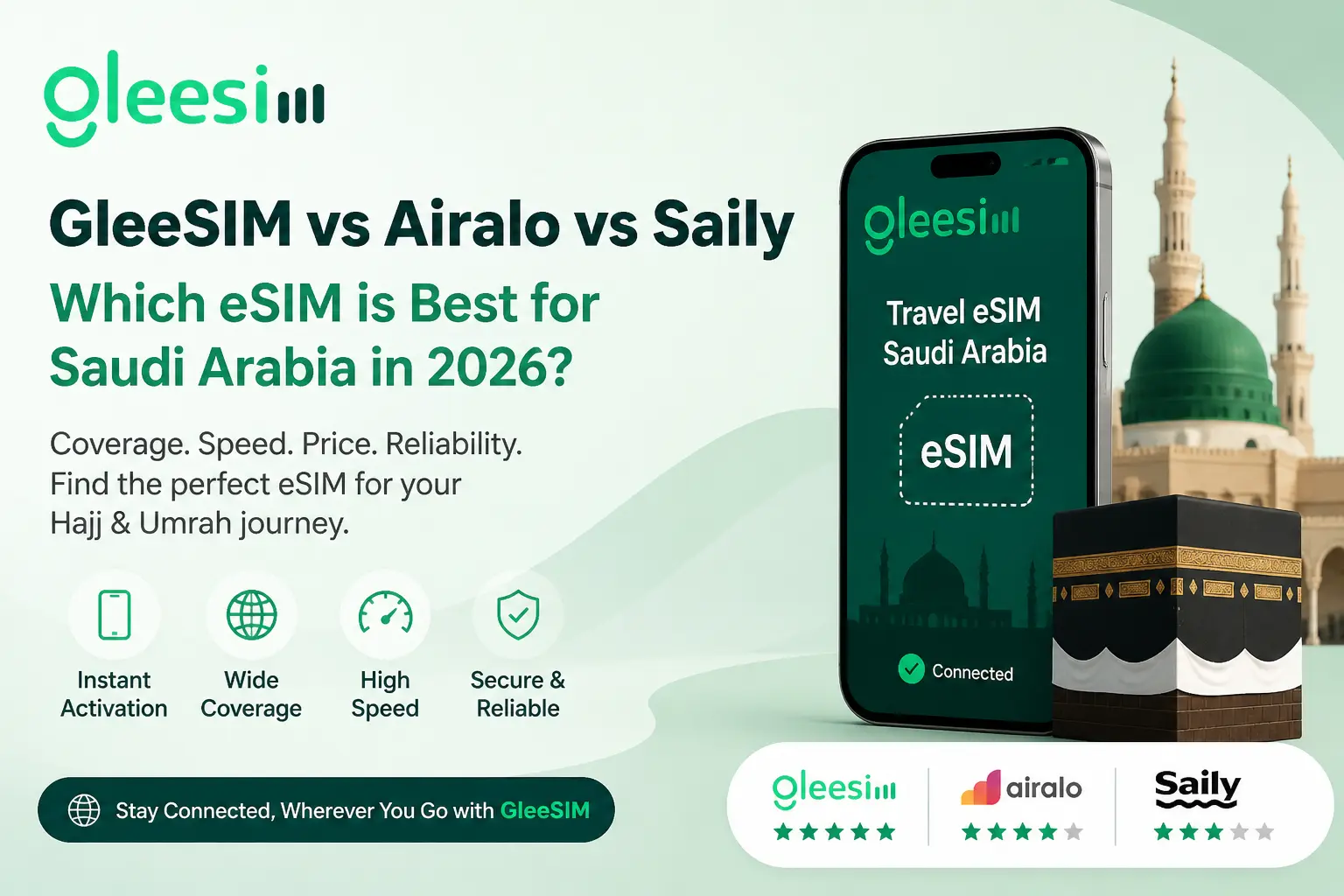 gleesim

GleeSIM vs Airalo vs Saily

Which eSIM is Best for Saudi Arabia in 2026?

Coverage. Speed. Price. Reliability. Find the perfect eSIM for your Hajj & Umrah journey.

Instant Activation

Wide Coverage

High Speed

Secure & Reliable

Stay Connected, Wherever You Go with GleeSIM

gleesim

Travel eSIM Saudi Arabia

eSIM

Connected

gleesim

airalo

Saily